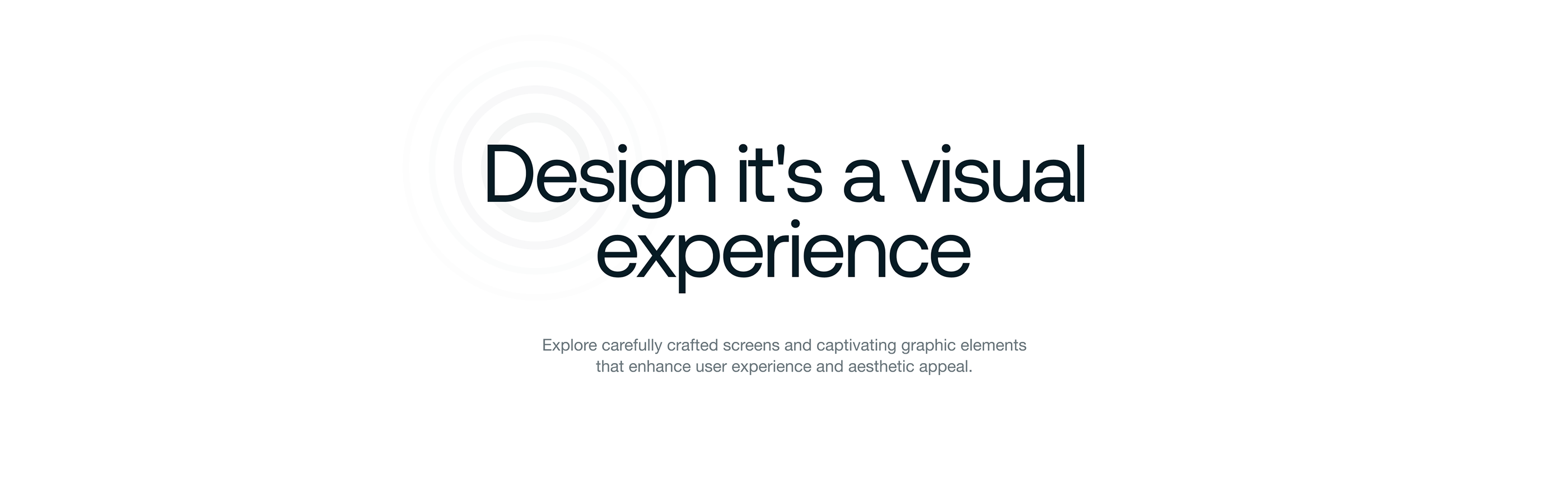 Design it's a visual experience

Explore carefully crafted screens and captivating graphic elements that enhance user experience and aesthetic appeal.